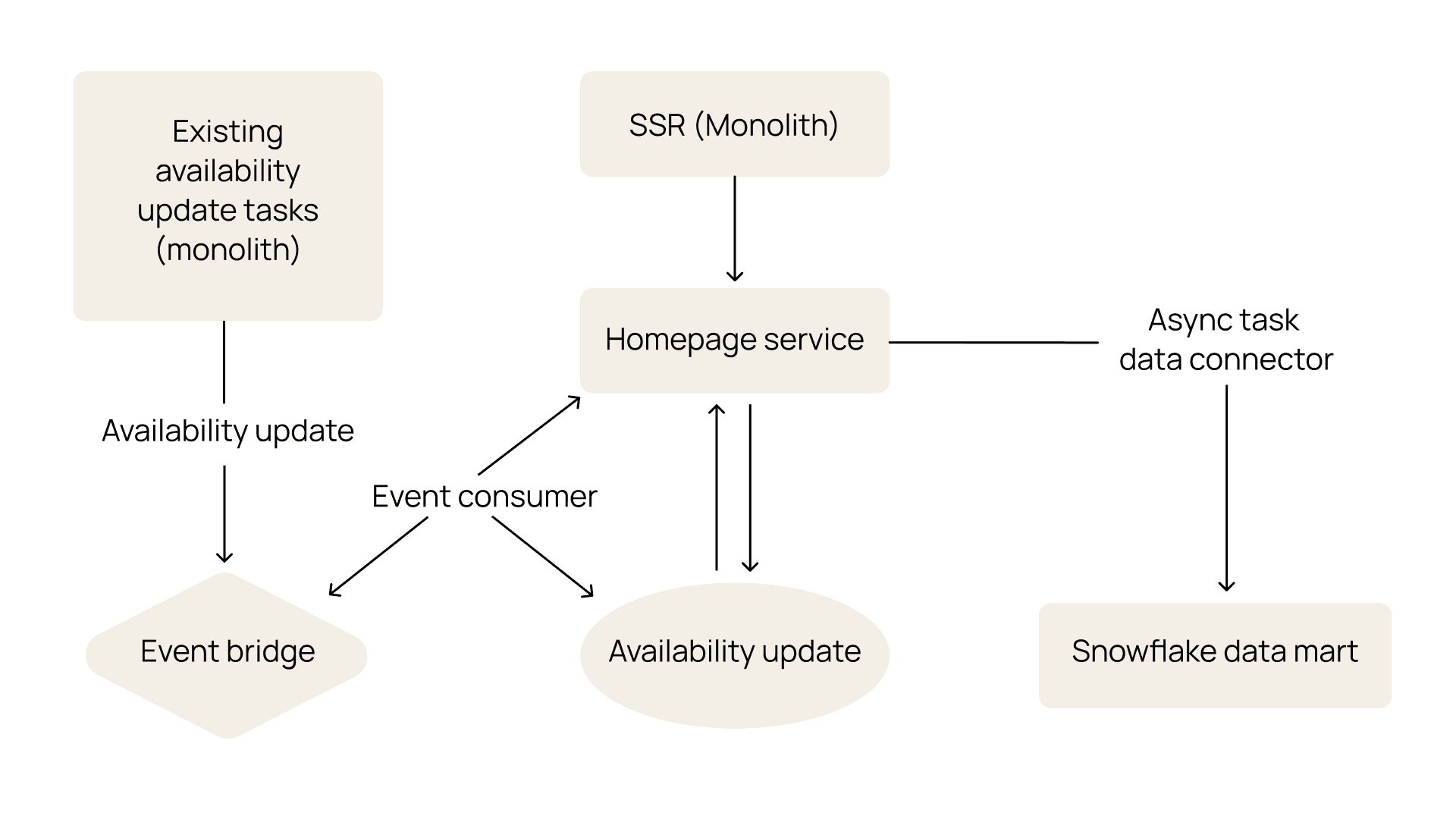 Existing availability update tasks (monolith)

SSR (Monolith)

Homepage service

Async task data connector

Availability update

Event consumer

Event bridge

Availability update

Snowflake data mart